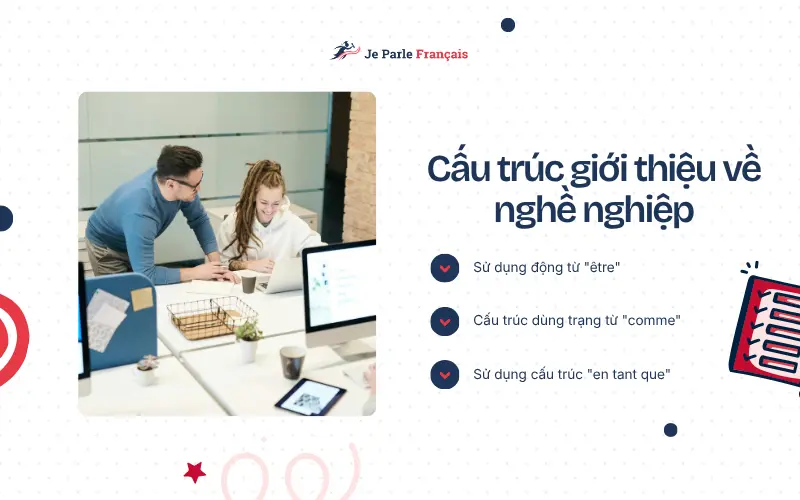 Je Parle Français

Cấu trúc giới thiệu về nghề nghiệp

Sử dụng động từ "être"

Cấu trúc dùng trạng từ "comme"

Sử dụng cấu trúc "en tant que"